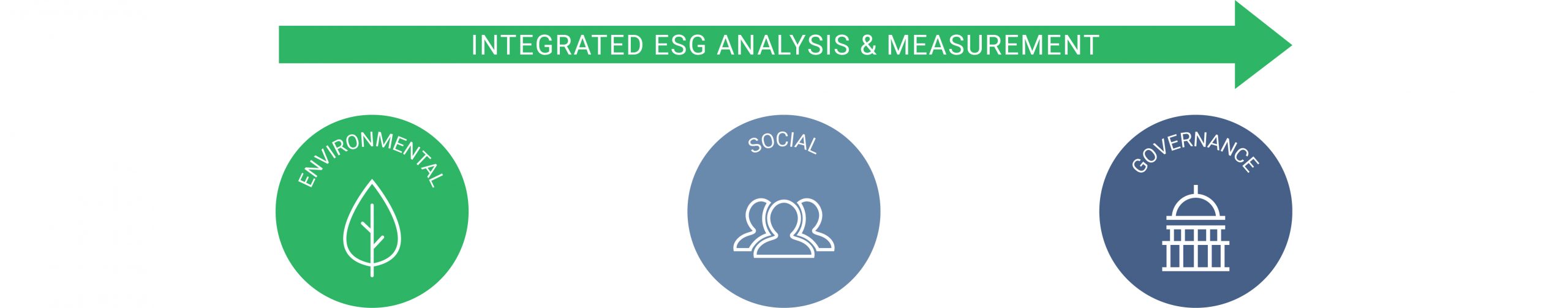 INTEGRATED ESG ANALYSIS & MEASUREMENT

ENVIRONMENTAL

SOCIAL

GOVERNANCE